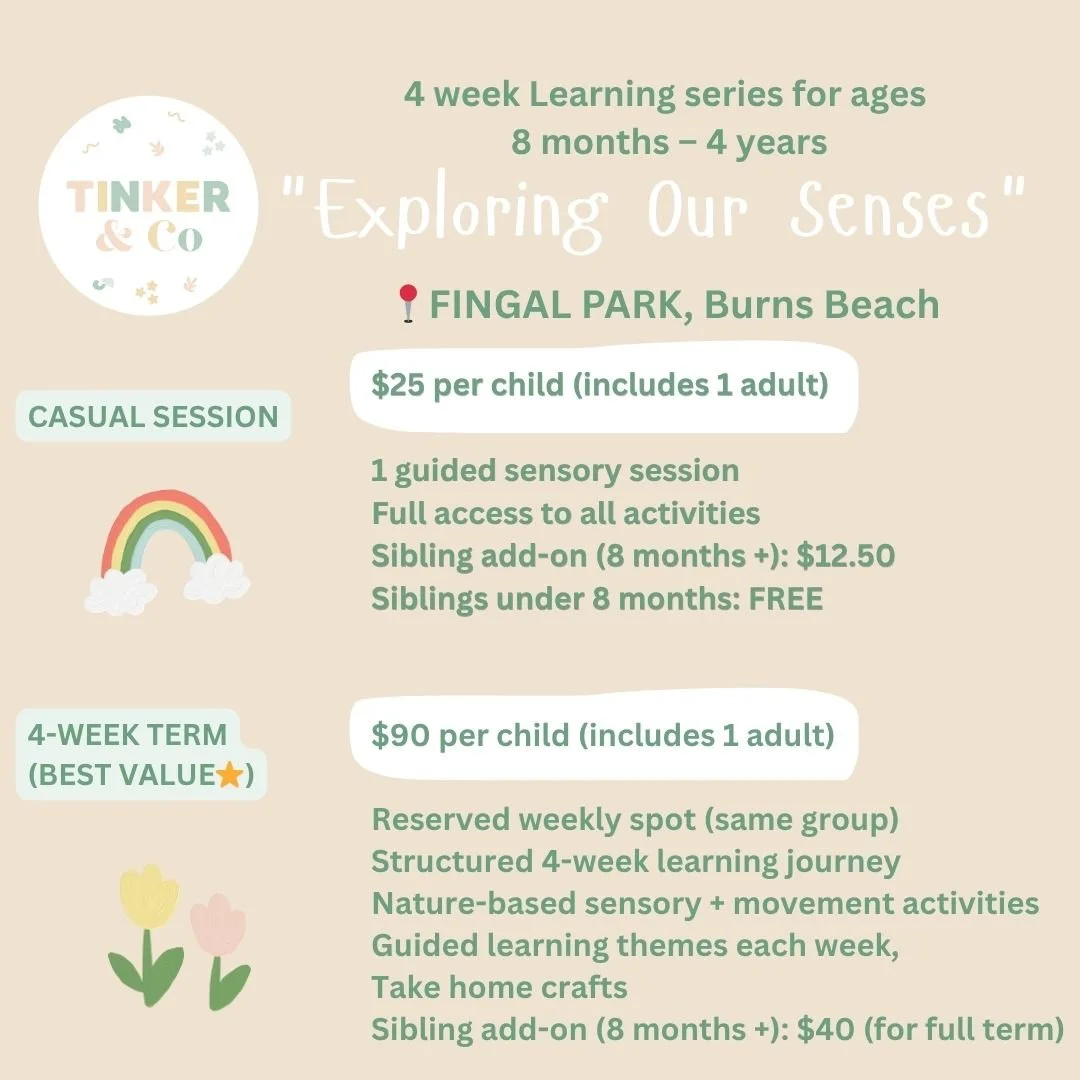 TINKER & Co

4 week Learning series for ages
8 months – 4 years

"Exploring Our Senses"

📍FINGAL PARK, Burns Beach

CASUAL SESSION

$25 per child (includes 1 adult)

1 guided sensory session
Full access to all activities
Sibling add-on (8 months +): $12.50
Siblings under 8 months: FREE

4-WEEK TERM (BEST VALUE⭐)

$90 per child (includes 1 adult)

Reserved weekly spot (same group)
Structured 4-week learning journey
Nature-based sensory + movement activities
Guided learning themes each week,
Take home crafts
Sibling add-on (8 months +): $40 (for full term)